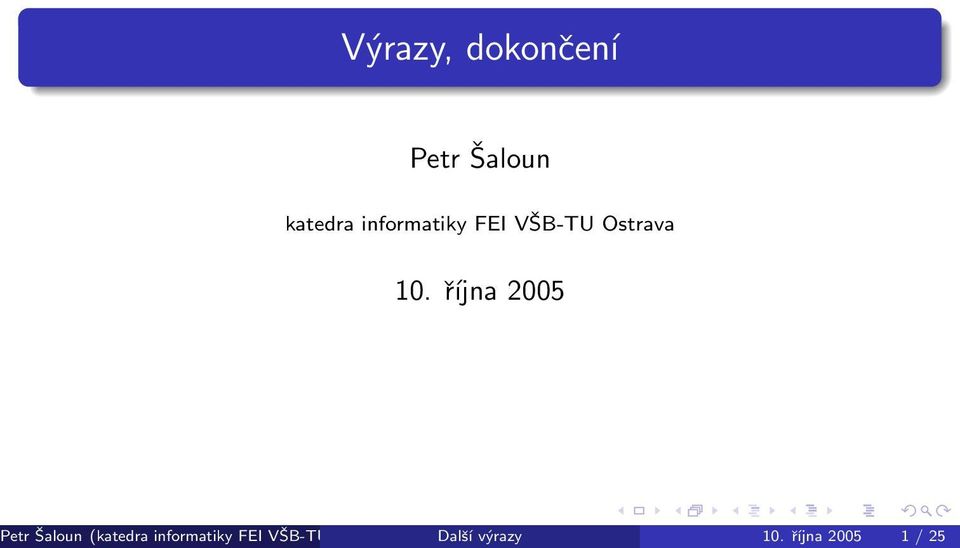 Výrazy, dokončení

Petr Šaloun

katedra informatiky FEI VŠB-TU Ostrava

10. října 2005

Petr Šaloun (katedra informatiky FEI VŠB-TU

Další výrazy

10. října 2005 1 / 25